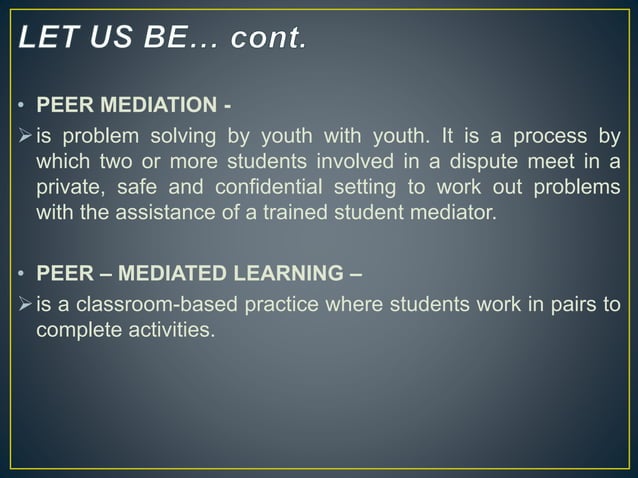 LET US BE… cont.

• PEER MEDIATION -

➢ is problem solving by youth with youth. It is a process by which two or more students involved in a dispute meet in a private, safe and confidential setting to work out problems with the assistance of a trained student mediator.

• PEER – MEDIATED LEARNING –

➢ is a classroom-based practice where students work in pairs to complete activities.